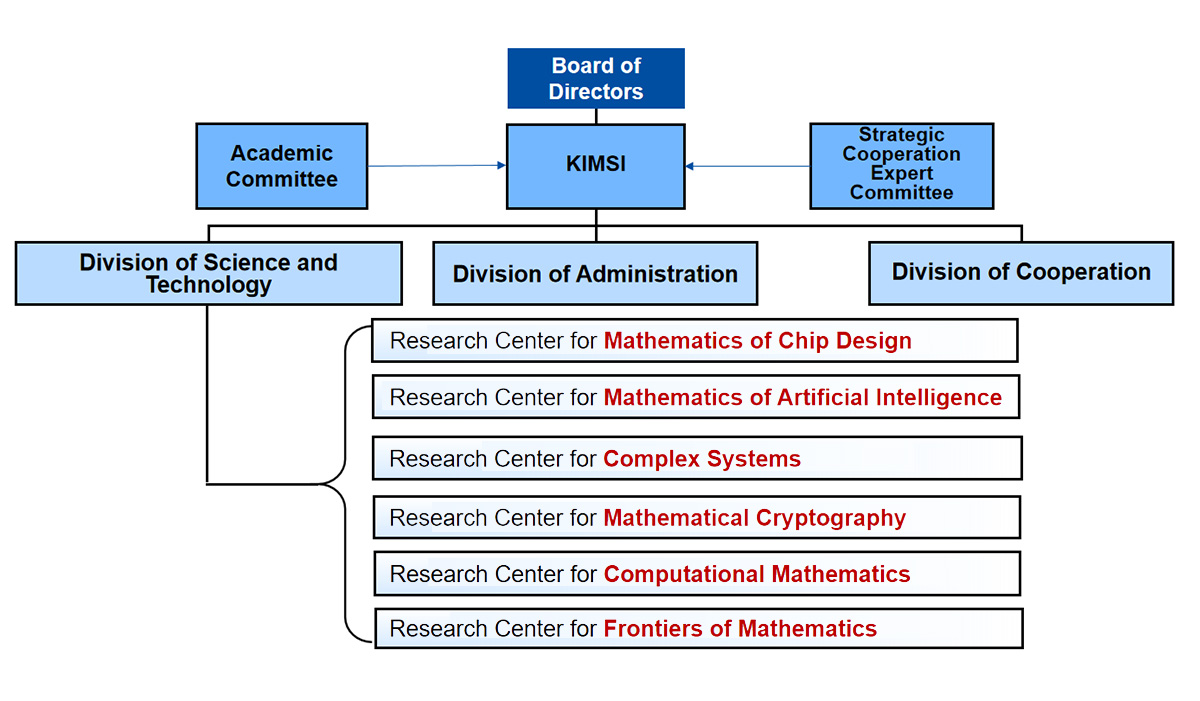 Board of Directors

Academic Committee

KIMSI

Strategic Cooperation Expert Committee

Division of Science and Technology

Division of Administration

Division of Cooperation

Research Center for Mathematics of Chip Design

Research Center for Mathematics of Artificial Intelligence

Research Center for Complex Systems

Research Center for Mathematical Cryptography

Research Center for Computational Mathematics

Research Center for Frontiers of Mathematics